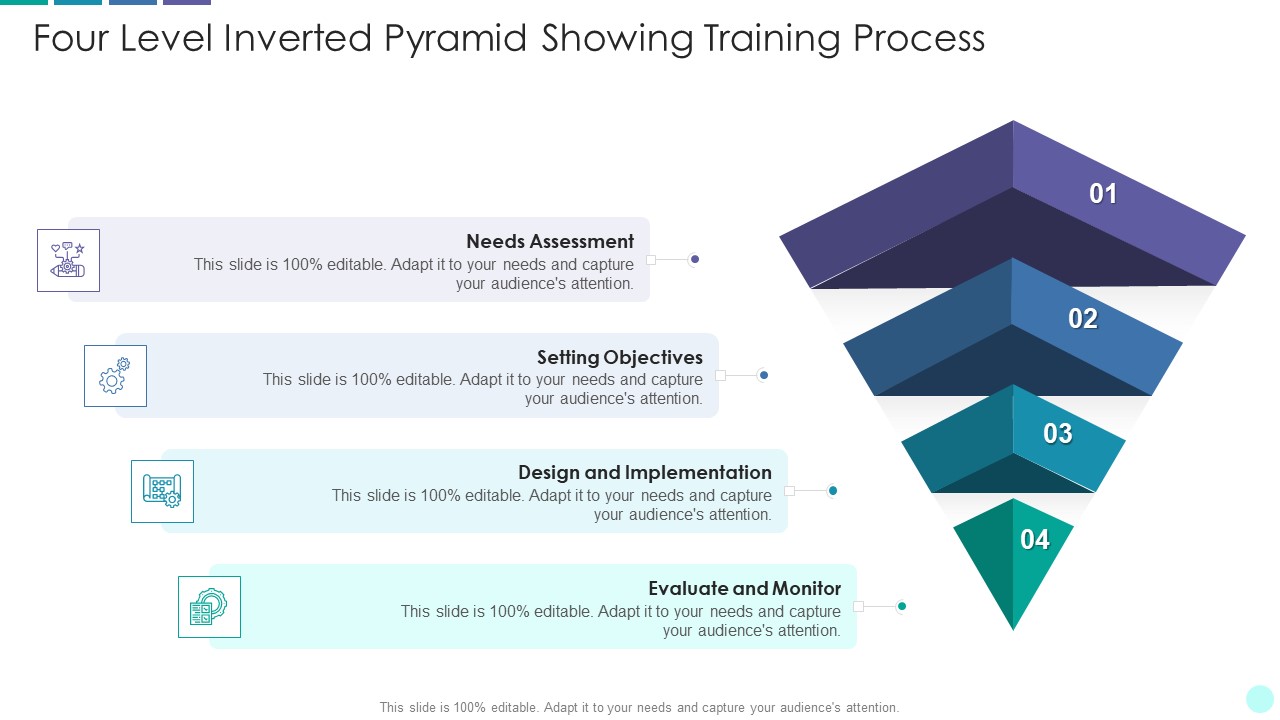 Four Level Inverted Pyramid Showing Training Process

Needs Assessment
This slide is 100% editable. Adapt it to your needs and capture your audience's attention.

Setting Objectives
This slide is 100% editable. Adapt it to your needs and capture your audience's attention.

Design and Implementation
This slide is 100% editable. Adapt it to your needs and capture your audience's attention.

Evaluate and Monitor
This slide is 100% editable. Adapt it to your needs and capture your audience's attention.

01

02

03

04

This slide is 100% editable. Adapt it to your needs and capture your audience's attention.